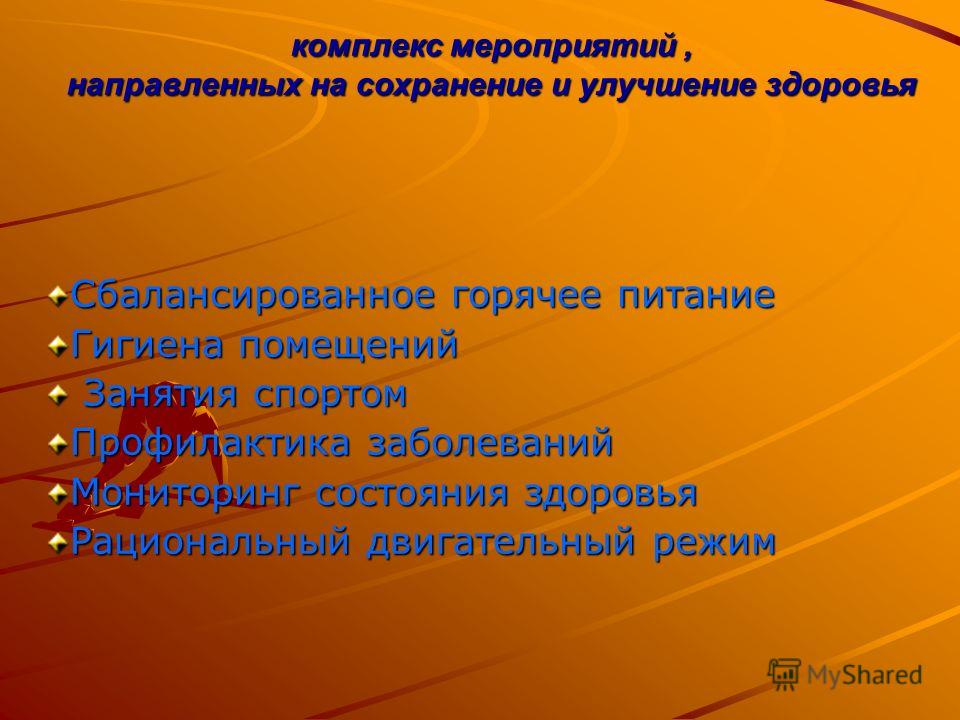 комплекс мероприятий , направленных на сохранение и улучшение здоровья

Сбалансированное горячее питание
Гигиена помещений
Занятия спортом
Профилактика заболеваний
Мониторинг состояния здоровья
Рациональный двигательный режим

MyShared